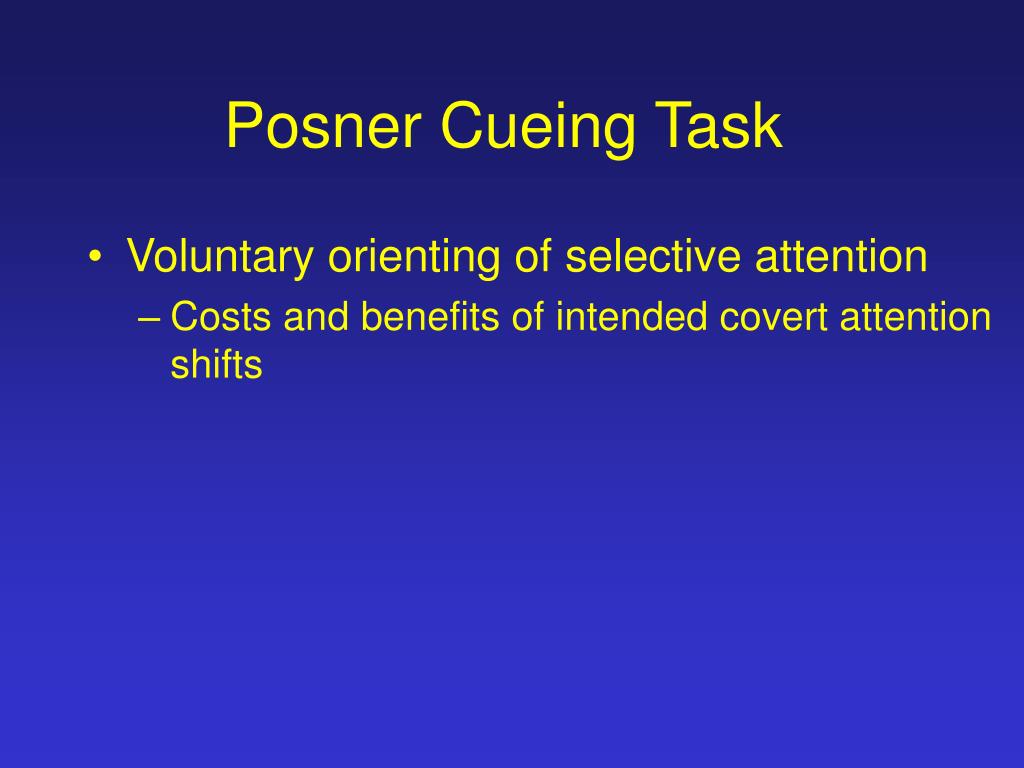 Posner Cueing Task

• Voluntary orienting of selective attention
– Costs and benefits of intended covert attention shifts